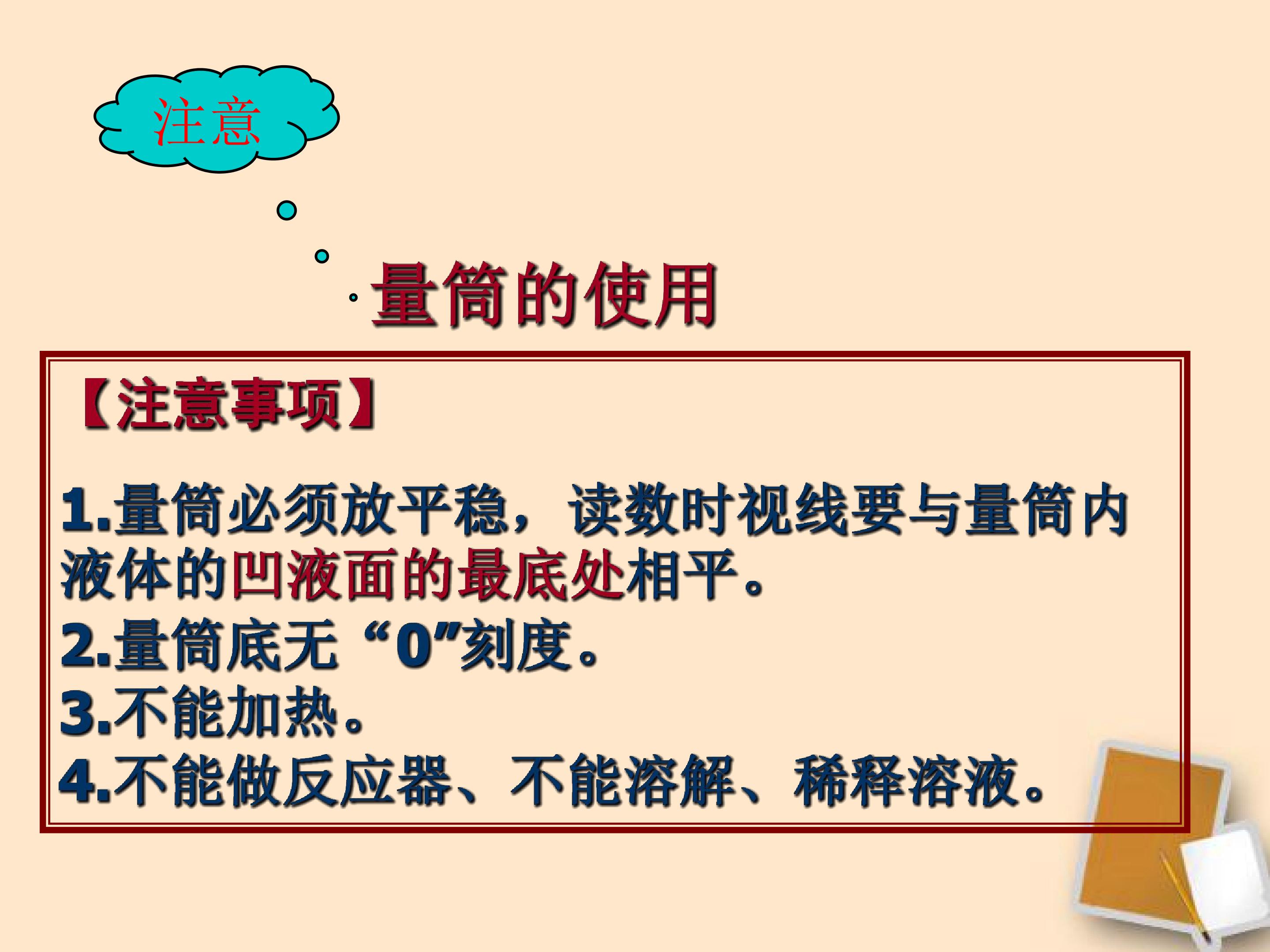 注意

量筒的使用

【注意事项】

1.量筒必须放平稳，读数时视线要与量筒内液体的凹液面的最底处相平。

2.量筒底无“0”刻度。

3.不能加热。

4.不能做反应器、不能溶解、稀释溶液。